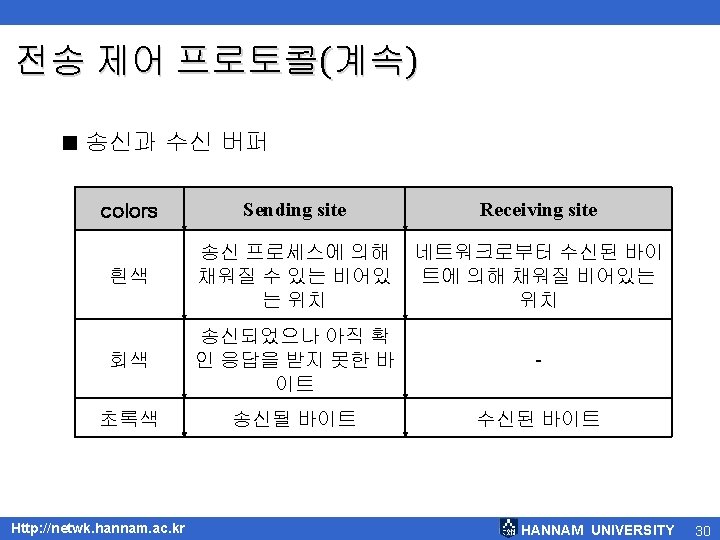 전송 제어 프로토콜(계속)

■ 송신과 수신 버퍼

| colors | Sending site | Receiving site |
|---|---|---|
| 흰색 | 송신 프로세스에 의해 채워질 수 있는 비어있는 위치 | 네트워크로부터 수신된 바이트에 의해 채워질 비어있는 위치 |
| 회색 | 송신되었으나 아직 확인 응답을 받지 못한 바이트 | - |
| 초록색 | 송신될 바이트 | 수신된 바이트 |

Http://netwk.hannam.ac.kr

HANNAM UNIVERSITY 30